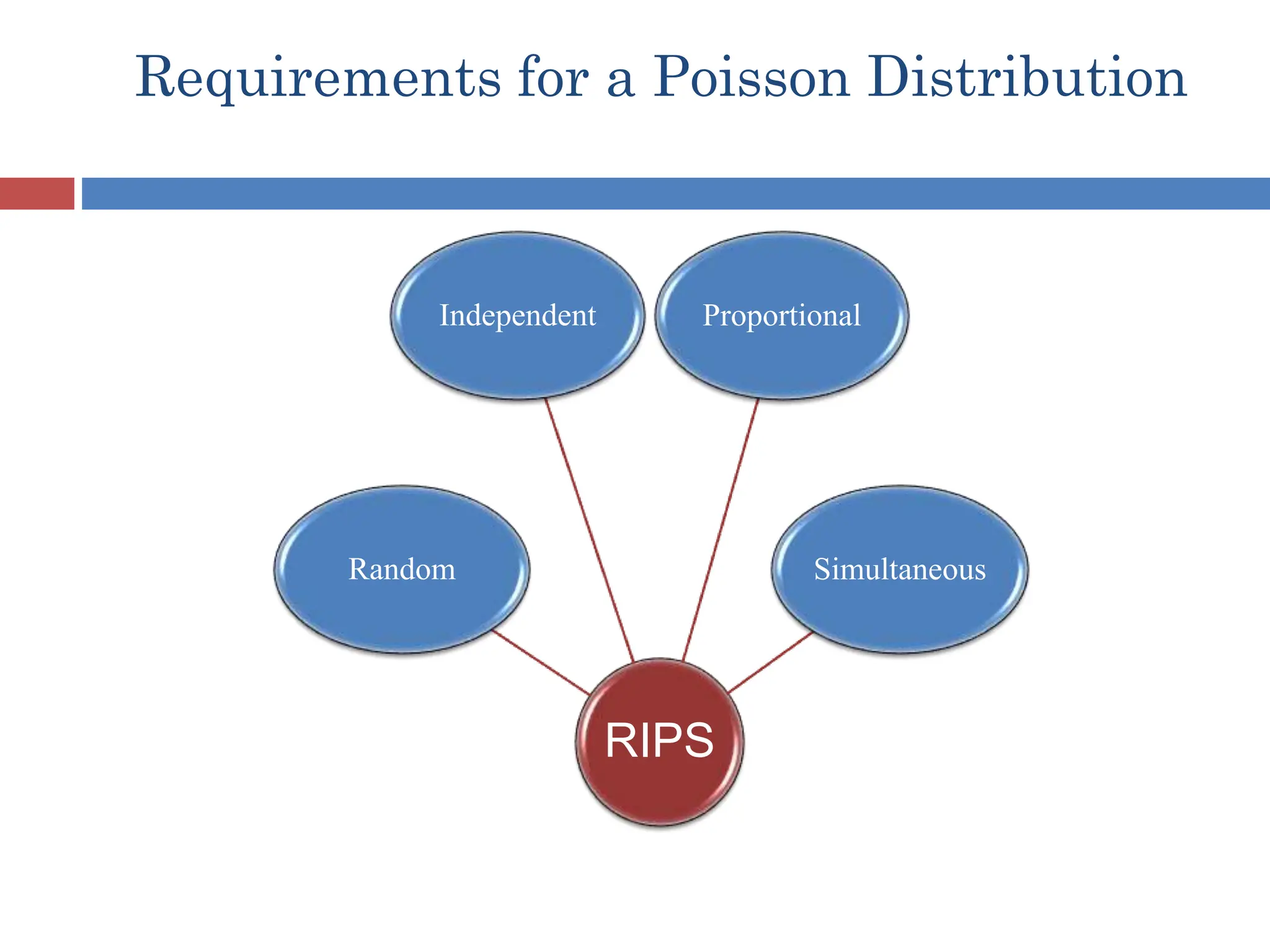 Requirements for a Poisson Distribution

Independent

Proportional

Random

Simultaneous

RIPS